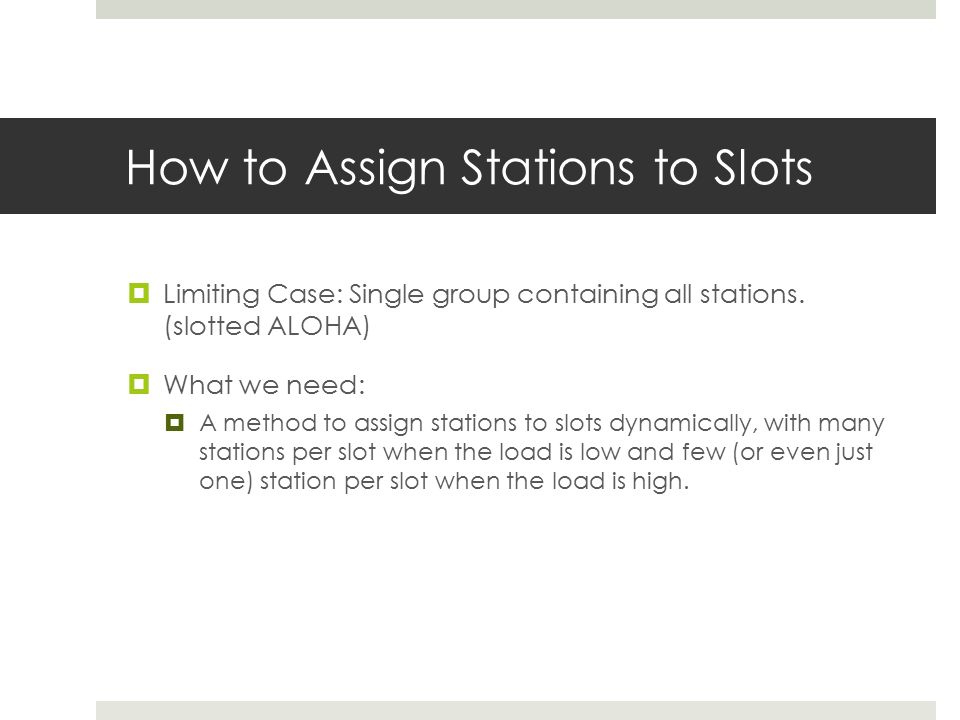 How to Assign Stations to Slots

Limiting Case: Single group containing all stations. (slotted ALOHA)

What we need:

A method to assign stations to slots dynamically, with many stations per slot when the load is low and few (or even just one) station per slot when the load is high.